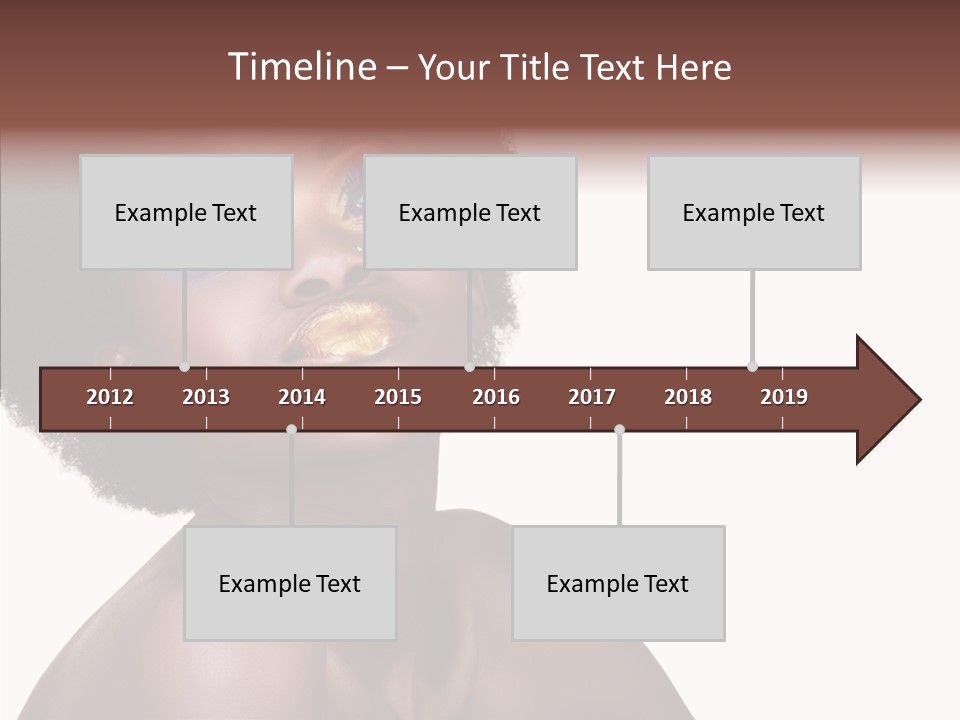 Timeline – Your Title Text Here

Example Text

Example Text

Example Text

2012 2013 2014 2015 2016 2017 2018 2019

Example Text

Example Text